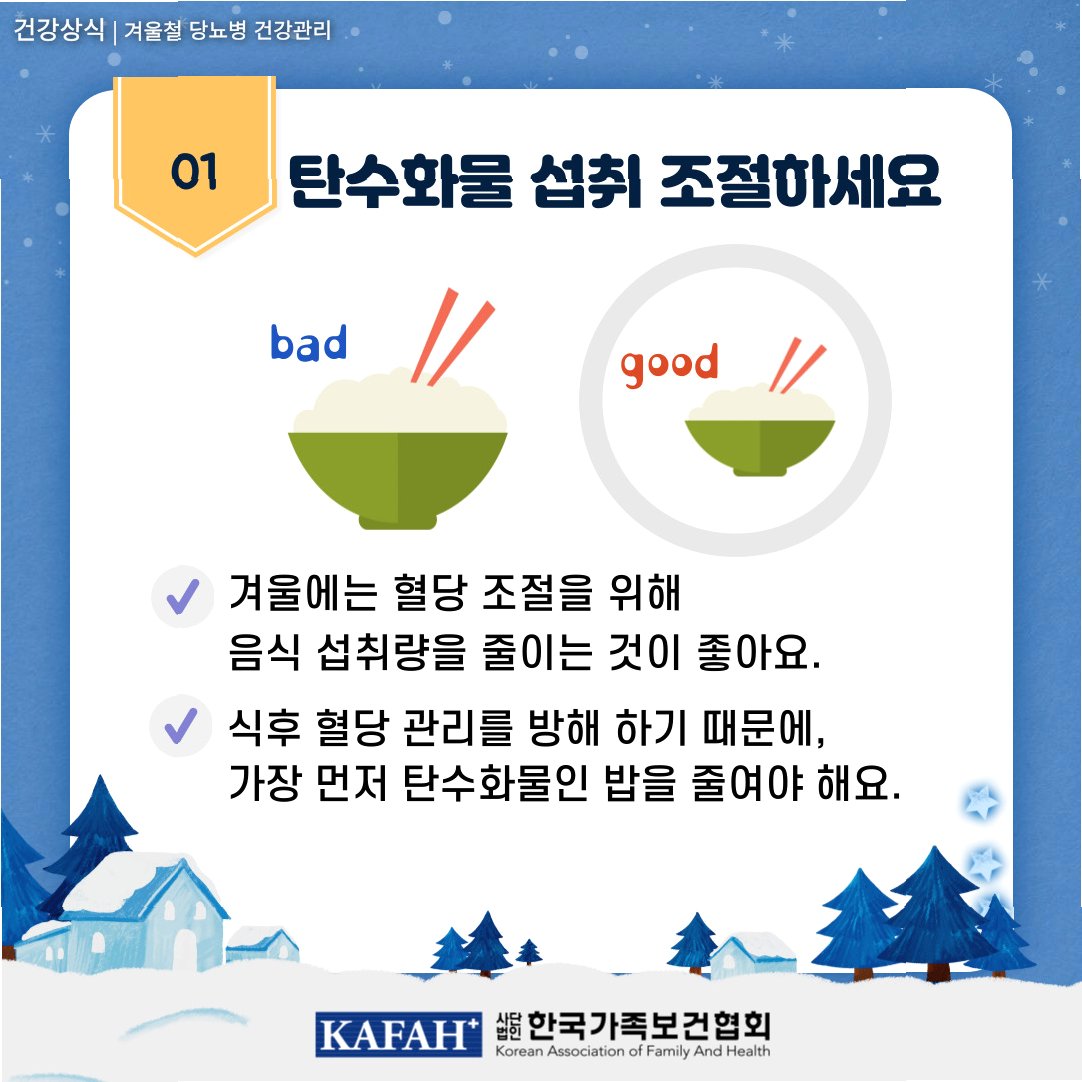 건강상식 | 겨울철 당뇨병 건강관리

01 탄수화물 섭취 조절하세요

bad

good

겨울에는 혈당 조절을 위해 음식 섭취량을 줄이는 것이 좋아요.

식후 혈당 관리를 방해 하기 때문에, 가장 먼저 탄수화물인 밥을 줄여야 해요.

KAFAH+ 사단법인 한국가족보건협회 Korean Association of Family And Health